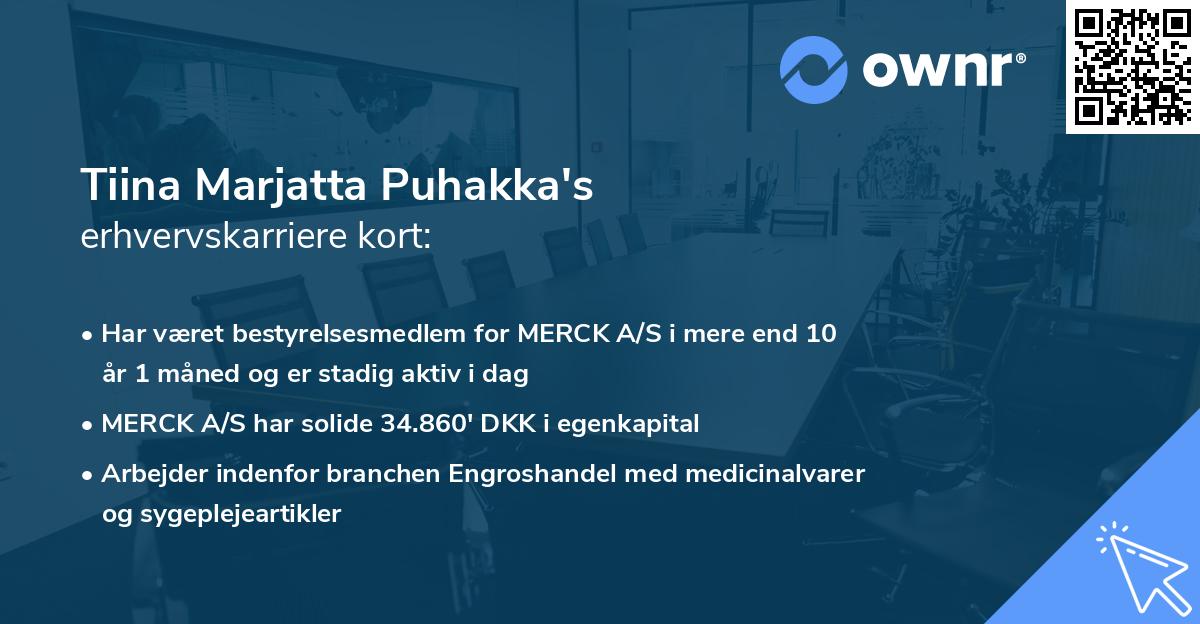 ownr®

Tiina Marjatta Puhakka's
erhvervskarriere kort:

• Har været bestyrelsesmedlem for MERCK A/S i mere end 10 år 1 måned og er stadig aktiv i dag
• MERCK A/S har solide 34.860' DKK i egenkapital
• Arbejder indenfor branchen Engroshandel med medicinalvarer og sygeplejeartikler